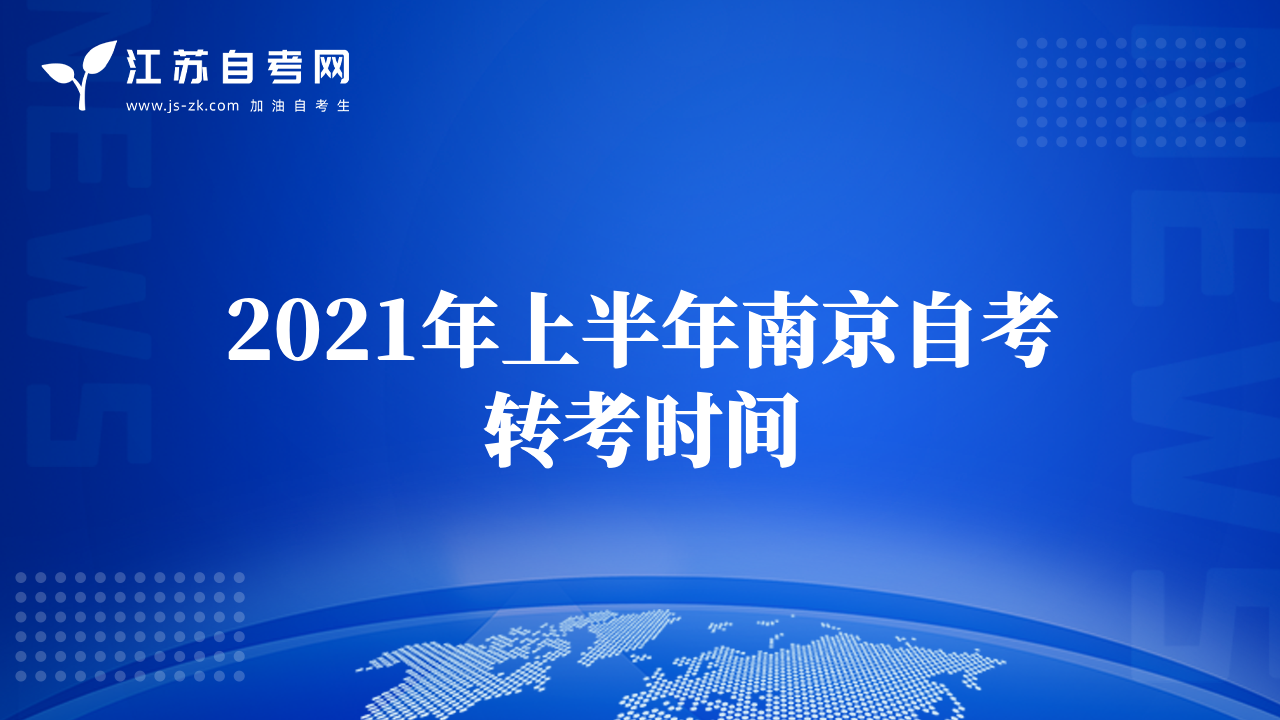 江苏自考网
www.js-zk.com 加油自考生

NEWS

NEWS

2021年上半年南京自考转考时间